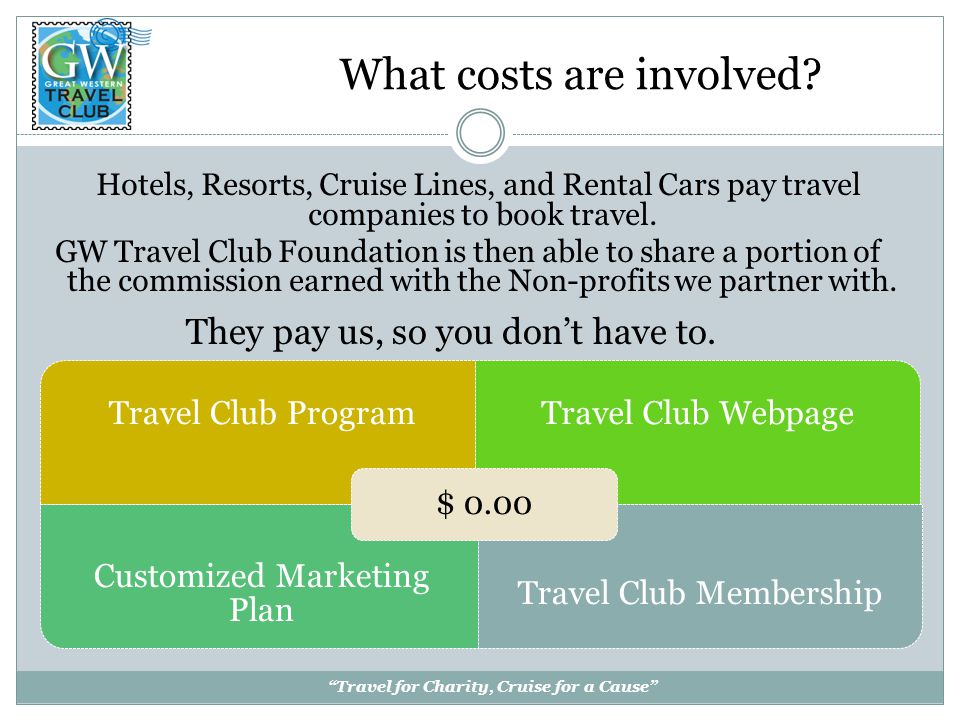 GW
GREAT WESTERN
TRAVEL
CLUB

What costs are involved?

Hotels, Resorts, Cruise Lines, and Rental Cars pay travel companies to book travel.

GW Travel Club Foundation is then able to share a portion of the commission earned with the Non-profits we partner with.

They pay us, so you don't have to.

Travel Club Program

Travel Club Webpage

$ 0.00

Customized Marketing Plan

Travel Club Membership

"Travel for Charity, Cruise for a Cause"